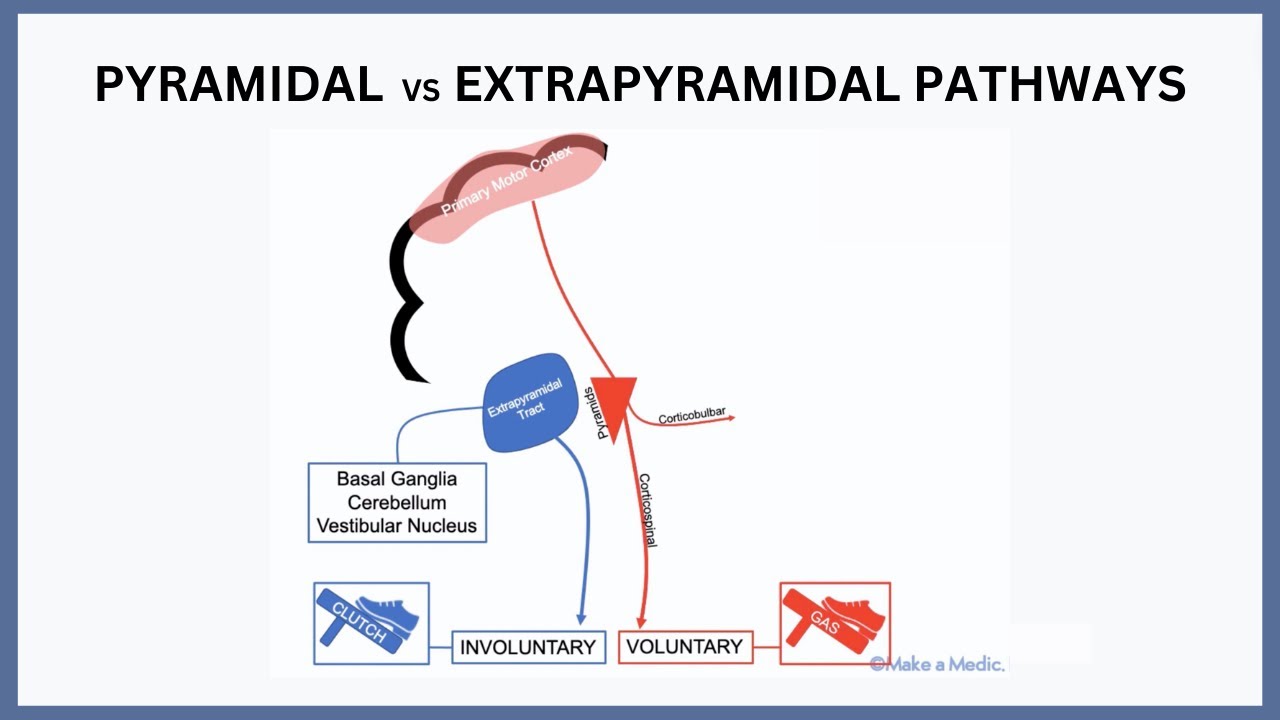 PYRAMIDAL vs EXTRAPYRAMIDAL PATHWAYS

Primary Motor Cortex

Extrapyramidal Tract

Pyramids

Corticobulbar

Corticospinal

Basal Ganglia
Cerebellum
Vestibular Nucleus

CLUTCH

INVOLUNTARY

VOLUNTARY

GAS

©Make a Medic.